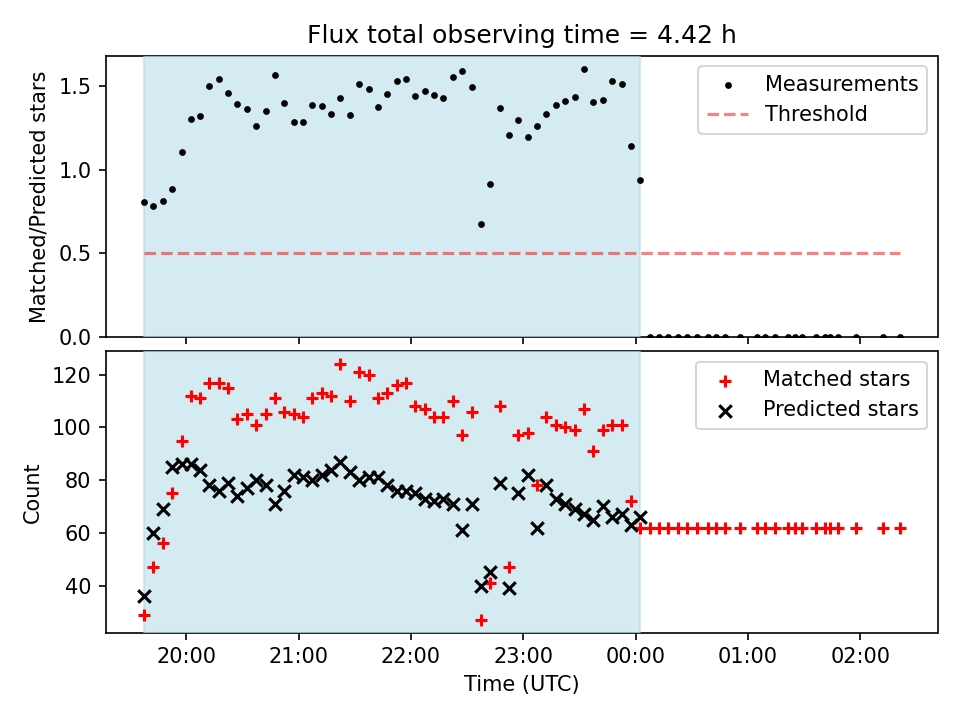 Flux total observing time = 4.42 h

Matched/Predicted stars

1.5
1.0
0.5
0.0

Measurements
Threshold

Count

120
100
80
60
40

Matched stars
Predicted stars

20:00
21:00
22:00
23:00
00:00
01:00
02:00

Time (UTC)